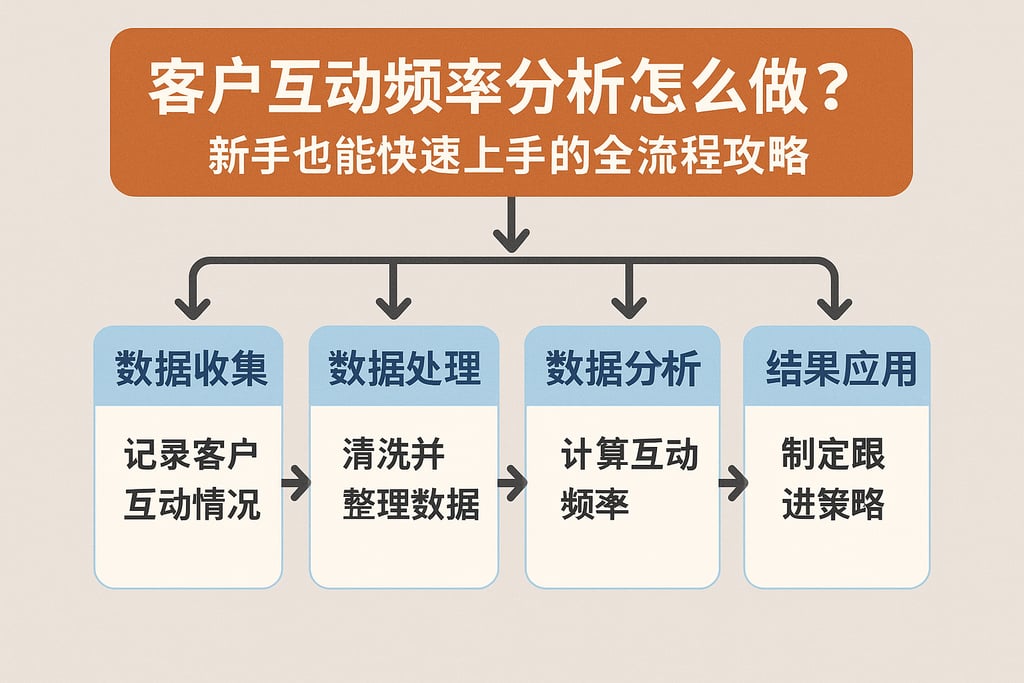 客户互动频率分析怎么做？
新手也能快速上手的全流程攻略

数据收集
记录客户互动情况

数据处理
清洗并整理数据

数据分析
计算互动频率

结果应用
制定跟进策略